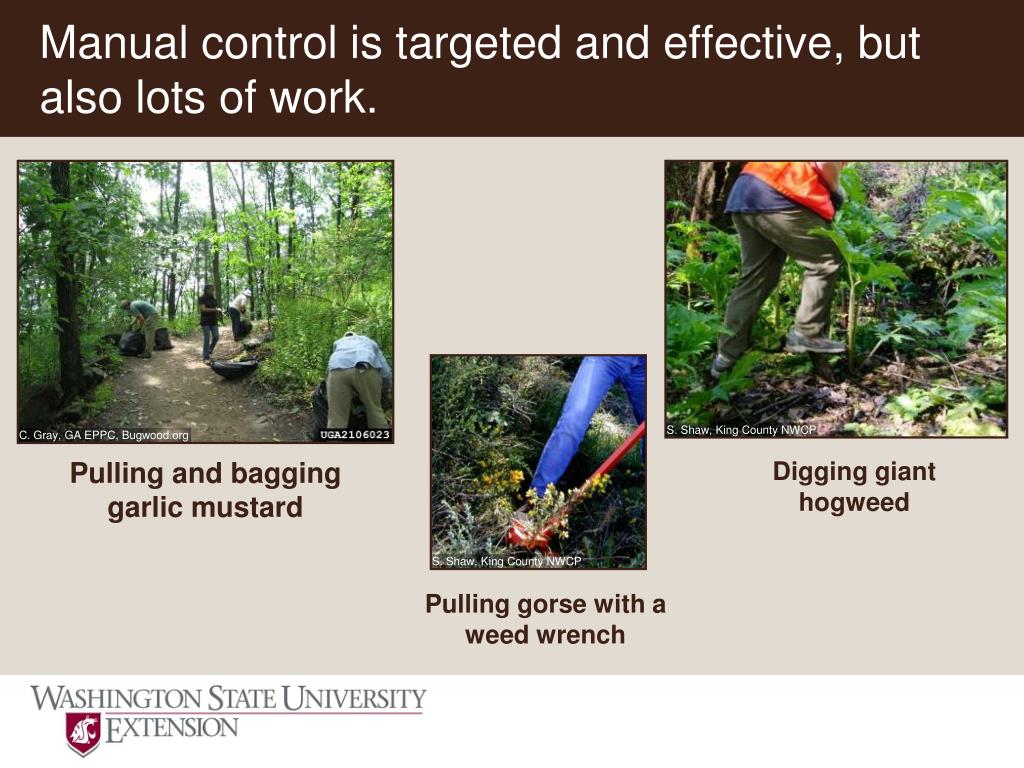 Manual control is targeted and effective, but also lots of work.

C. Gray, GA EPPC, Bugwood.org UGA2106023

Pulling and bagging garlic mustard

S. Shaw, King County NWCP

Pulling gorse with a weed wrench

S. Shaw, King County NWCP

Digging giant hogweed

WASHINGTON STATE UNIVERSITY EXTENSION